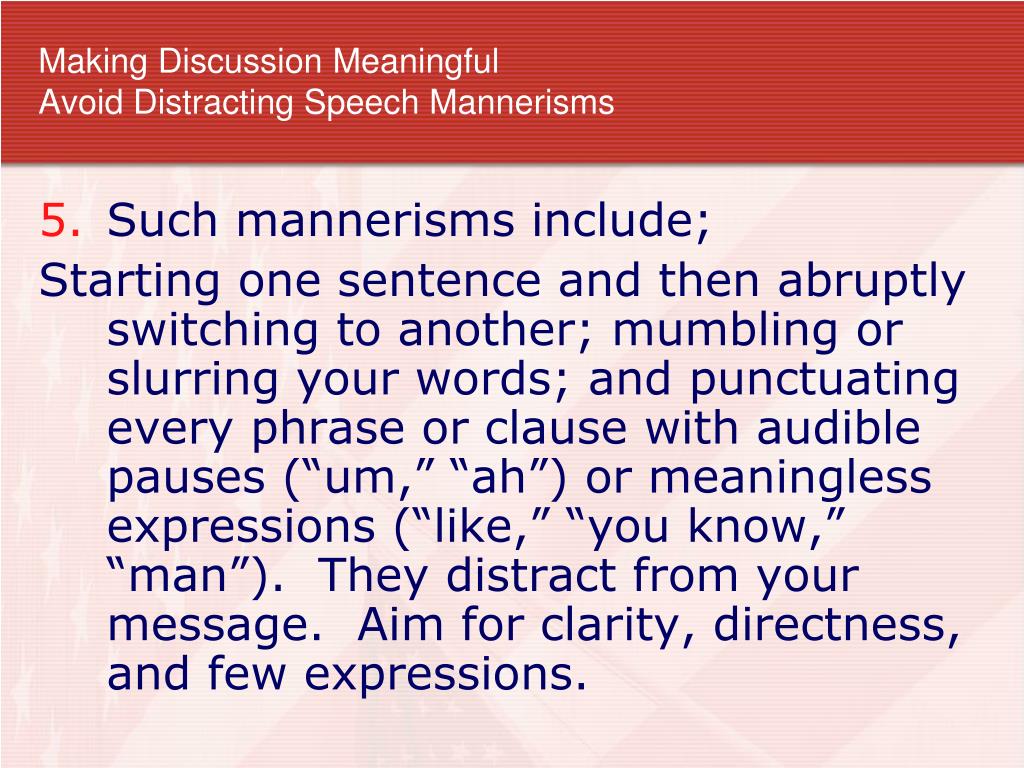 Making Discussion Meaningful
Avoid Distracting Speech Mannerisms

5. Such mannerisms include;

Starting one sentence and then abruptly switching to another; mumbling or slurring your words; and punctuating every phrase or clause with audible pauses (“um,” “ah”) or meaningless expressions (“like,” “you know,” “man”). They distract from your message. Aim for clarity, directness, and few expressions.